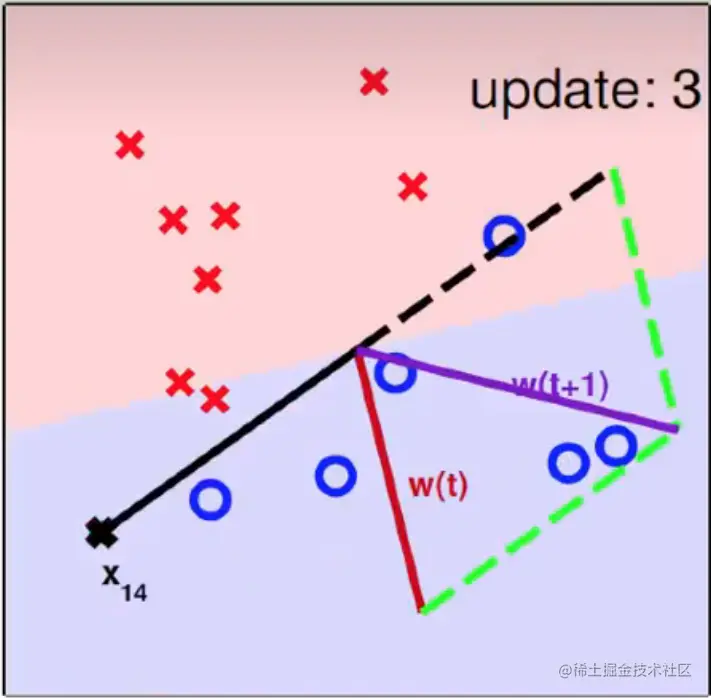 update: 3

w(t+1)

w(t)

$x_{14}$

@稀土掘金技术社区